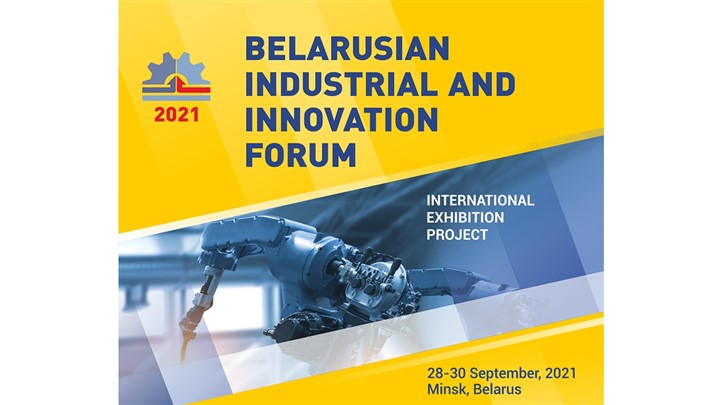 2021

BELARUSIAN INDUSTRIAL AND INNOVATION FORUM

INTERNATIONAL EXHIBITION PROJECT

28-30 September, 2021
Minsk, Belarus